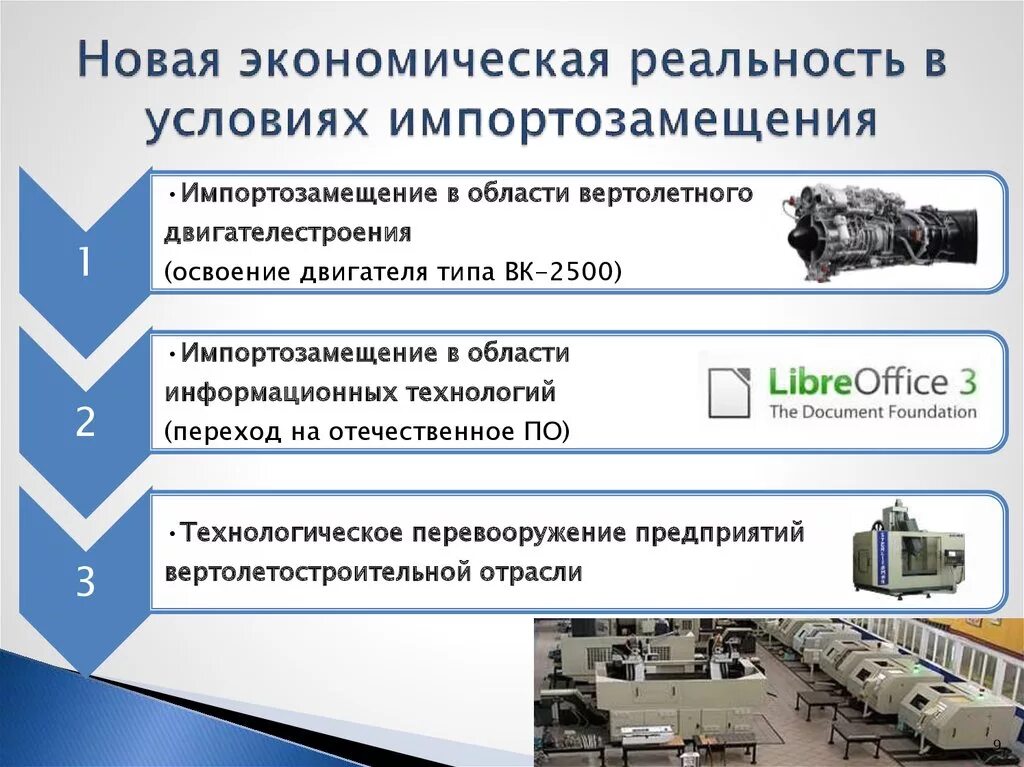 Новая экономическая реальность в условиях импортозамещения

1

•Импортозамещение в области вертолетного двигателестроения
(освоение двигателя типа ВК-2500)

2

•Импортозамещение в области информационных технологий
(переход на отечественное ПО)

LibreOffice 3
The Document Foundation

3

•Технологическое перевооружение предприятий вертолетостроительной отрасли

9